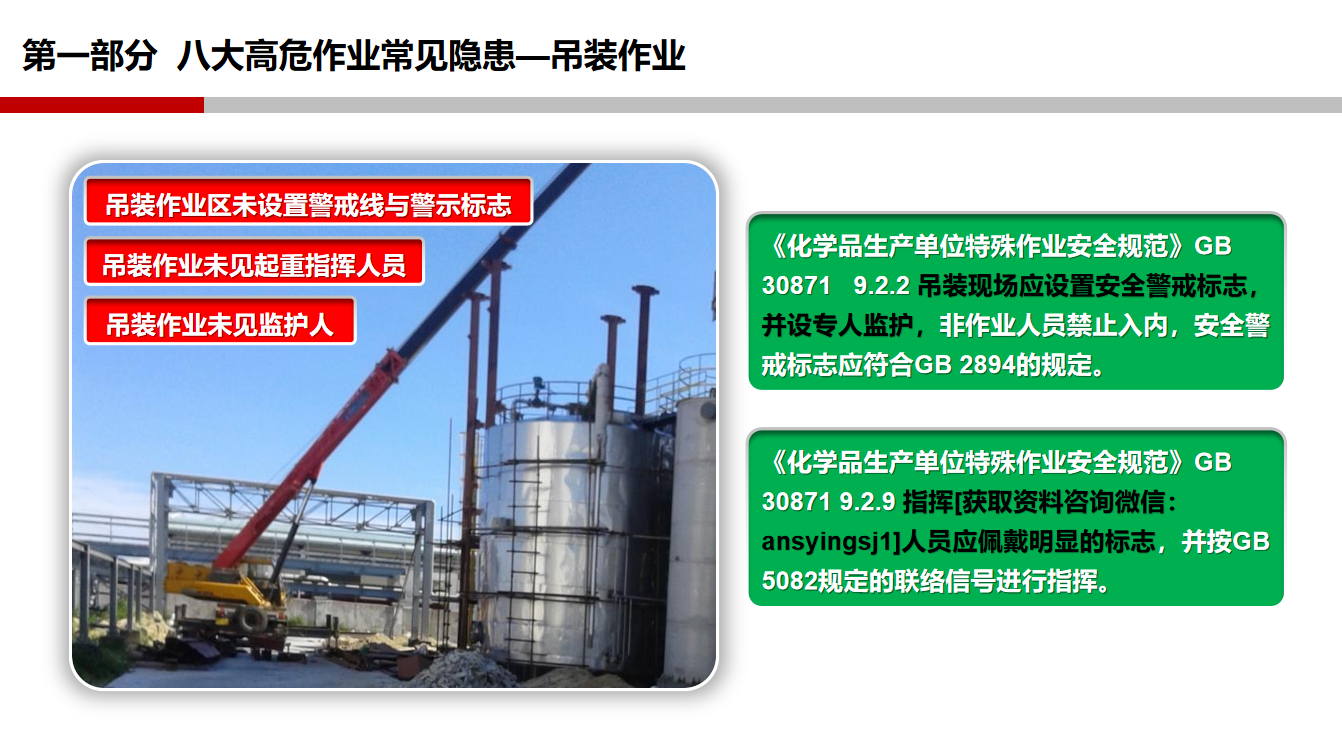 第一部分 八大高危作业常见隐患—吊装作业

吊装作业区未设置警戒线与警示标志

吊装作业未见起重指挥人员

吊装作业未见监护人

《化学品生产单位特殊作业安全规范》GB 30871 9.2.2 吊装现场应设置安全警戒标志，并设专人监护，非作业人员禁止入内，安全警戒标志应符合GB 2894的规定。

《化学品生产单位特殊作业安全规范》GB 30871 9.2.9 指挥[获取资料咨询微信：ansyingsj1]人员应佩戴明显的标志，并按GB 5082规定的联络信号进行指挥。